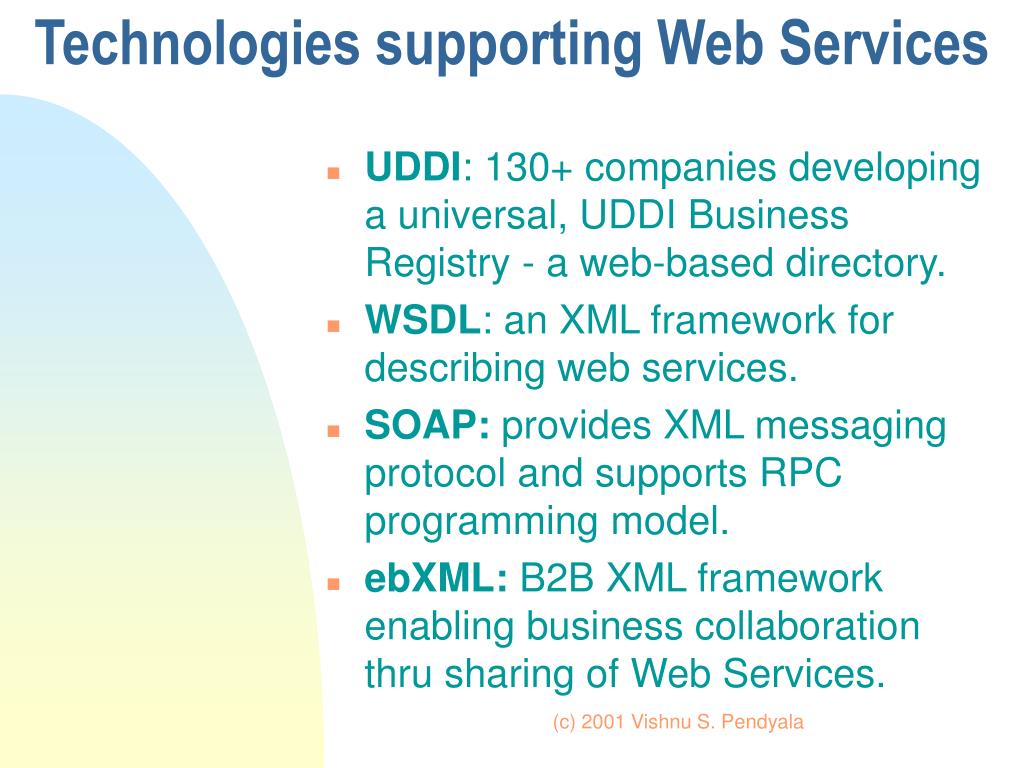 Technologies supporting Web Services

UDDI: 130+ companies developing a universal, UDDI Business Registry - a web-based directory.

WSDL: an XML framework for describing web services.

SOAP: provides XML messaging protocol and supports RPC programming model.

ebXML: B2B XML framework enabling business collaboration thru sharing of Web Services.

(c) 2001 Vishnu S. Pendyala